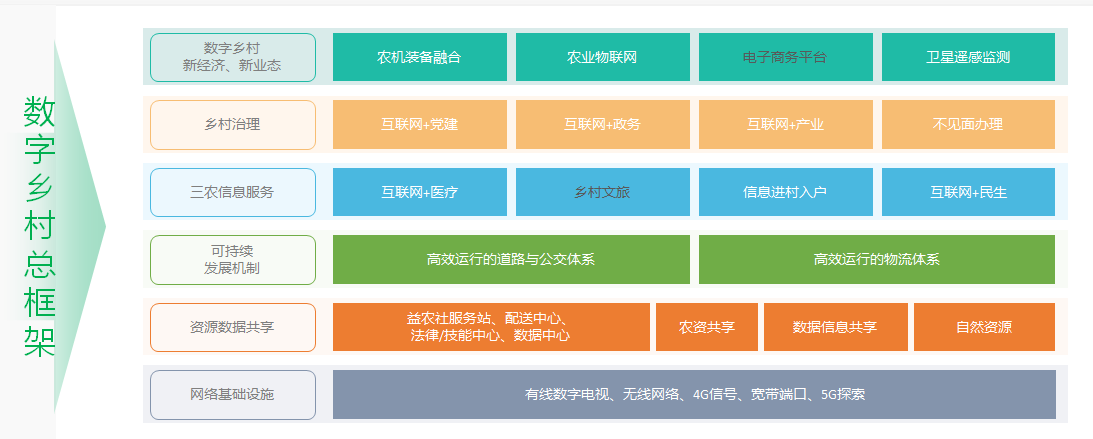 数字乡村总框架

数字乡村
新经济、新业态

农机装备融合

农业物联网

电子商务平台

卫星遥感监测

乡村治理

互联网+党建

互联网+政务

互联网+产业

不见面办理

三农信息服务

互联网+医疗

乡村文旅

信息进村入户

互联网+民生

可持续
发展机制

高效运行的道路与公交体系

高效运行的物流体系

资源数据共享

益农社服务站、配送中心、
法律/技能中心、数据中心

农资共享

数据信息共享

自然资源

网络基础设施

有线数字电视、无线网络、4G信号、宽带端口、5G探索